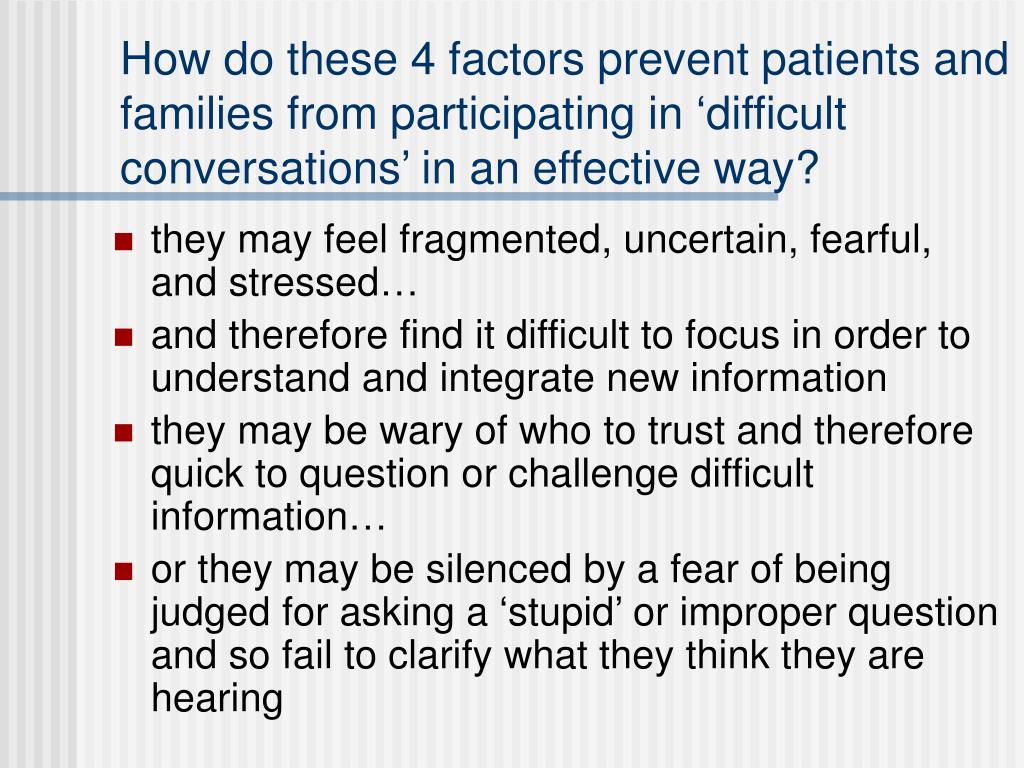 How do these 4 factors prevent patients and families from participating in ‘difficult conversations’ in an effective way?

- they may feel fragmented, uncertain, fearful, and stressed…
- and therefore find it difficult to focus in order to understand and integrate new information
- they may be wary of who to trust and therefore quick to question or challenge difficult information…
- or they may be silenced by a fear of being judged for asking a ‘stupid’ or improper question and so fail to clarify what they think they are hearing